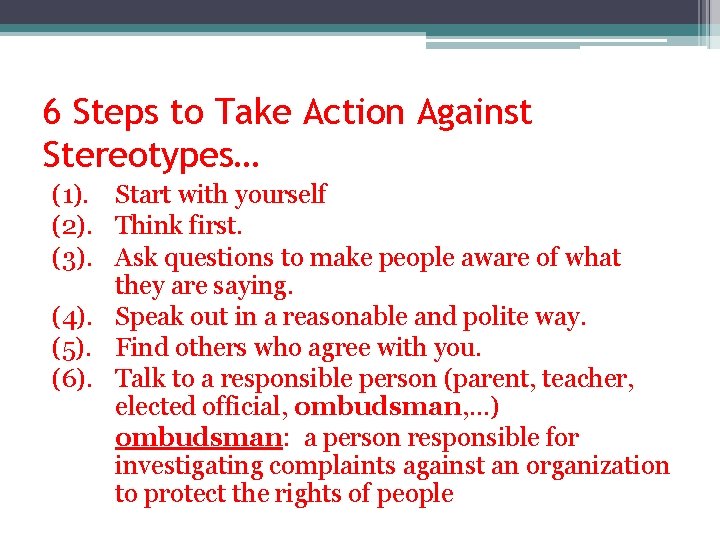 6 Steps to Take Action Against Stereotypes…

(1). Start with yourself
(2). Think first.
(3). Ask questions to make people aware of what they are saying.
(4). Speak out in a reasonable and polite way.
(5). Find others who agree with you.
(6). Talk to a responsible person (parent, teacher, elected official, ombudsman,…)
ombudsman: a person responsible for investigating complaints against an organization to protect the rights of people